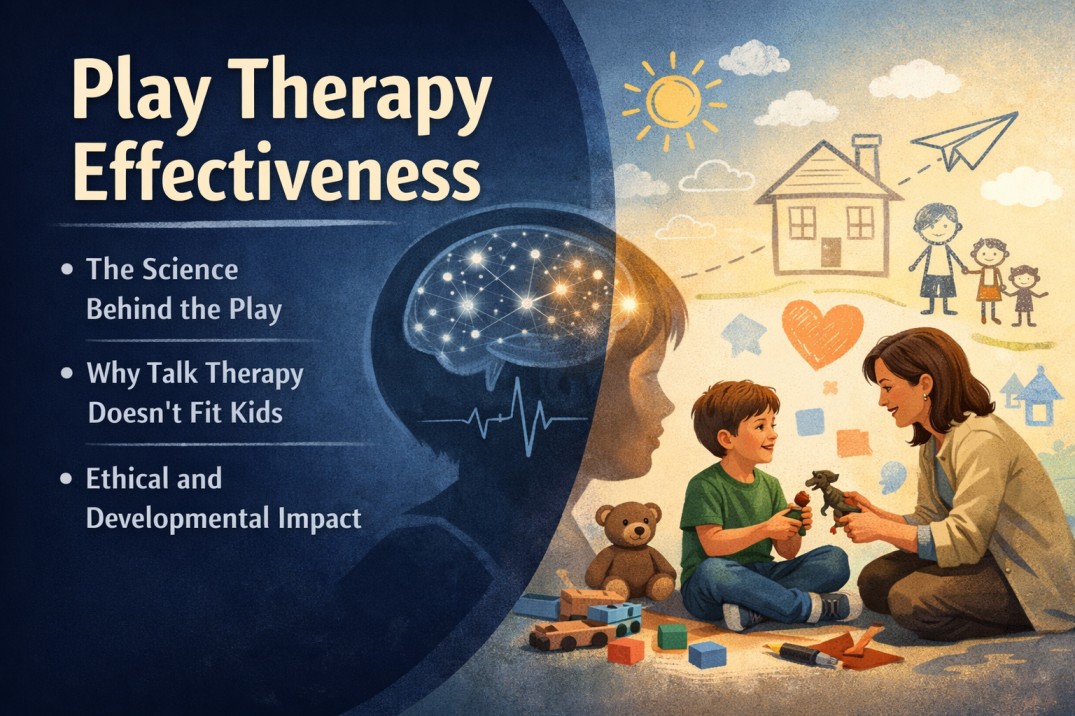 Play Therapy Effectiveness

• The Science Behind the Play

• Why Talk Therapy Doesn't Fit Kids

• Ethical and Developmental Impact